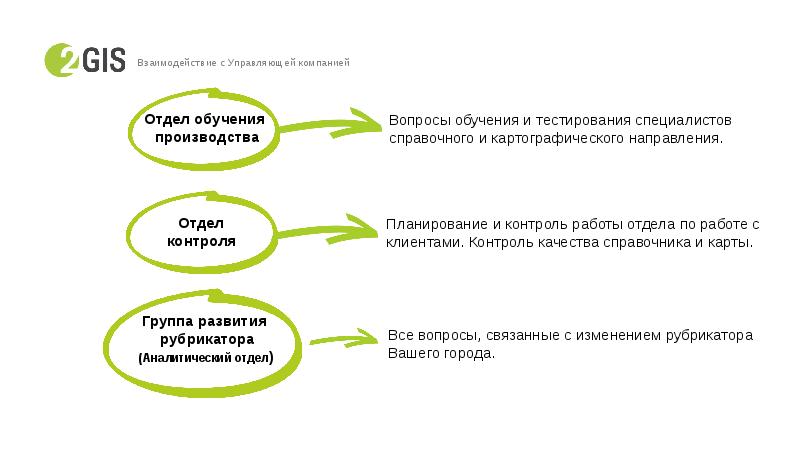 2GIS Взаимодействие с Управляющей компанией

Отдел обучения производства

Вопросы обучения и тестирования специалистов справочного и картографического направления.

Отдел контроля

Планирование и контроль работы отдела по работе с клиентами. Контроль качества справочника и карты.

Группа развития рубрикатора (Аналитический отдел)

Все вопросы, связанные с изменением рубрикатора Вашего города.